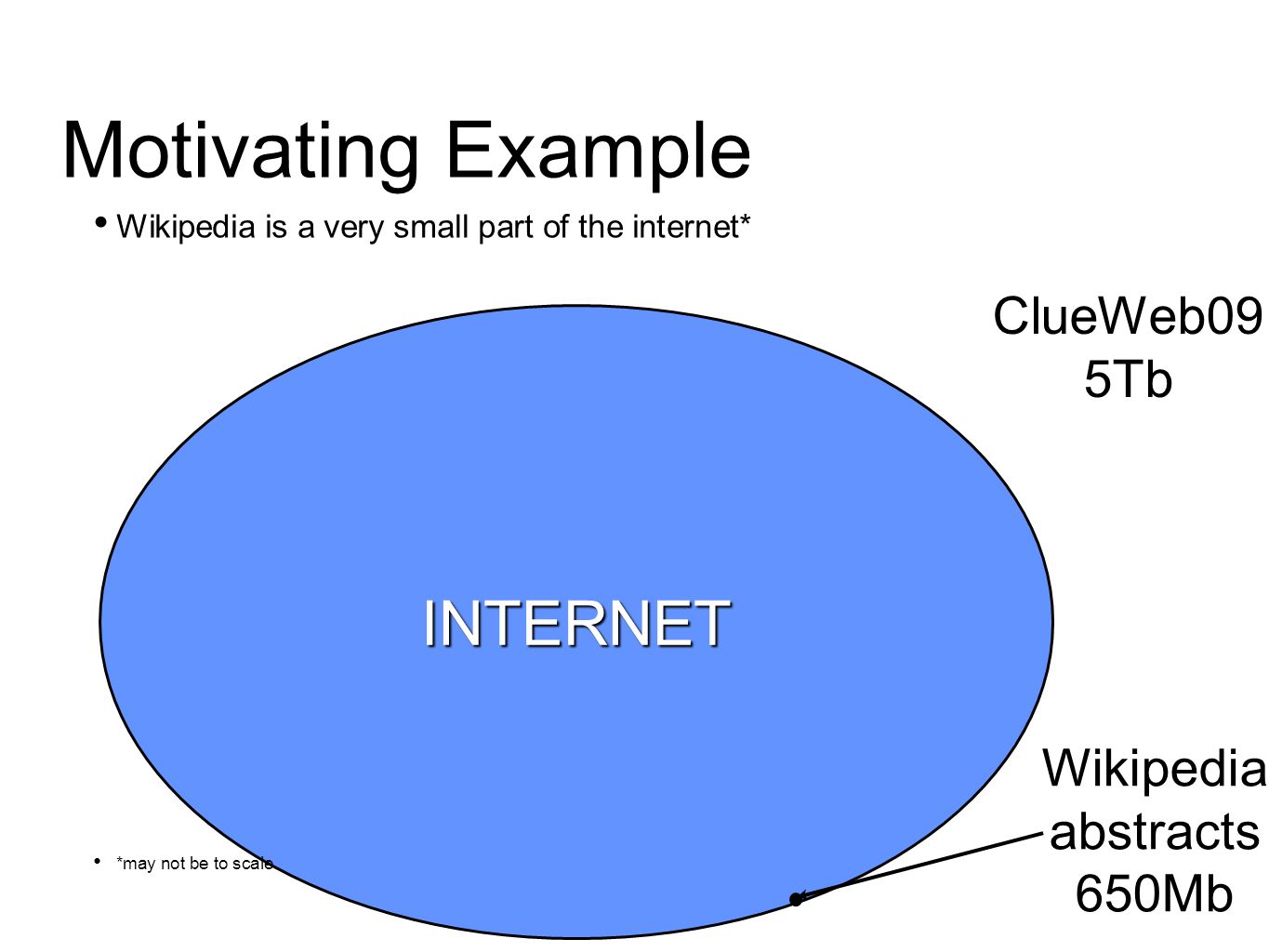 Motivating Example

• Wikipedia is a very small part of the internet*

ClueWeb09
5Tb

INTERNET

Wikipedia
abstracts
650Mb

• *may not be to scale